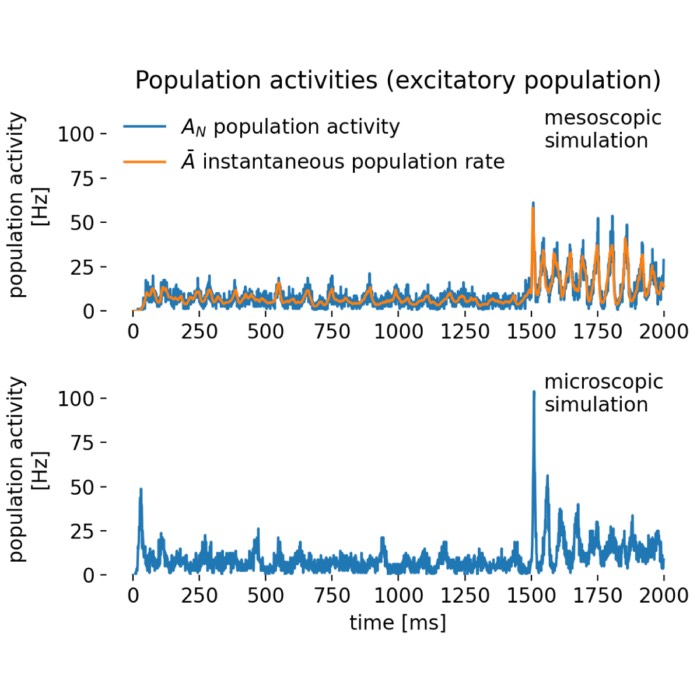 Population activities (excitatory population)

$A_N$ population activity
$\bar{A}$ instantaneous population rate

mesoscopic simulation

population activity [Hz]

100
75
50
25
0

0 250 500 750 1000 1250 1500 1750 2000

microscopic simulation

population activity [Hz]

100
75
50
25
0

0 250 500 750 1000 1250 1500 1750 2000

time [ms]